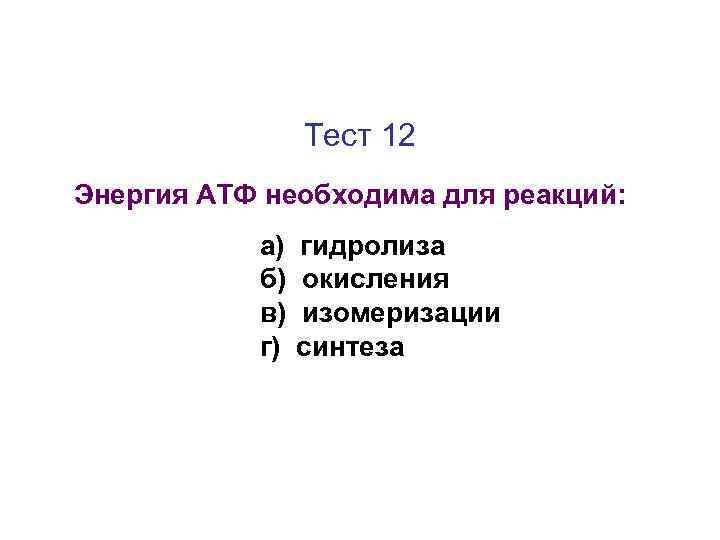 Тест 12

Энергия АТФ необходима для реакций:

а) гидролиза
б) окисления
в) изомеризации
г) синтеза